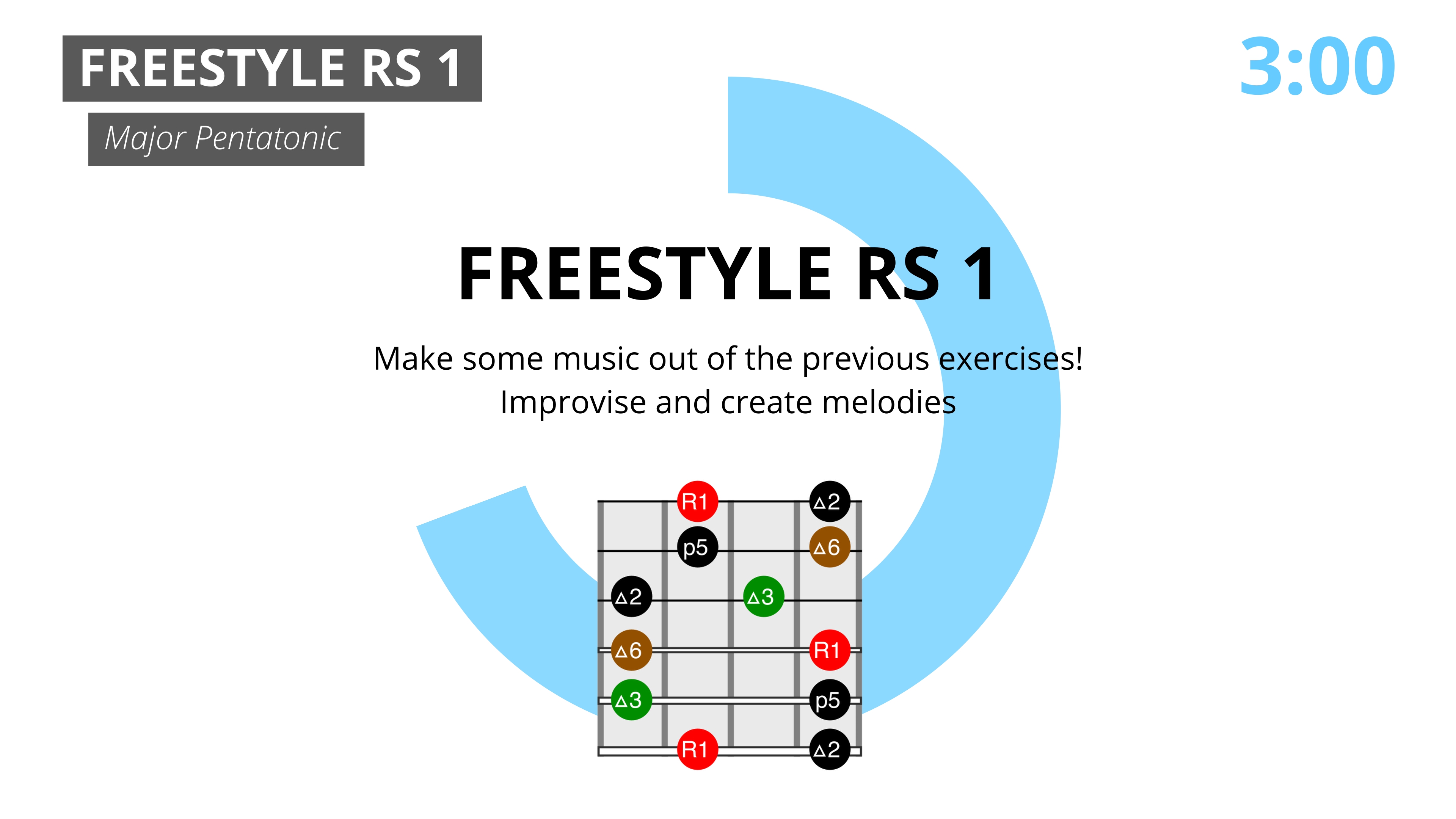 FREESTYLE RS 1

Major Pentatonic

3:00

FREESTYLE RS 1

Make some music out of the previous exercises!
Improvise and create melodies

R1 △2
p5 △6
△2 △3
△6 R1
△3 p5
R1 △2